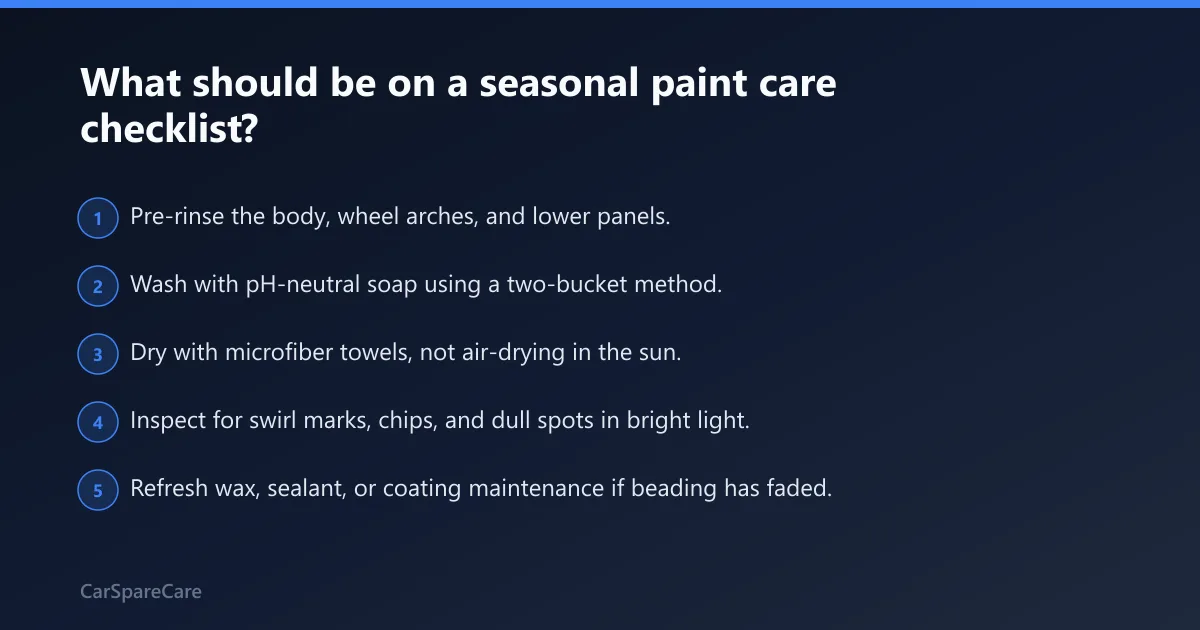 What should be on a seasonal paint care checklist?

1 Pre-rinse the body, wheel arches, and lower panels.

2 Wash with pH-neutral soap using a two-bucket method.

3 Dry with microfiber towels, not air-drying in the sun.

4 Inspect for swirl marks, chips, and dull spots in bright light.

5 Refresh wax, sealant, or coating maintenance if beading has faded.

CarSpareCare